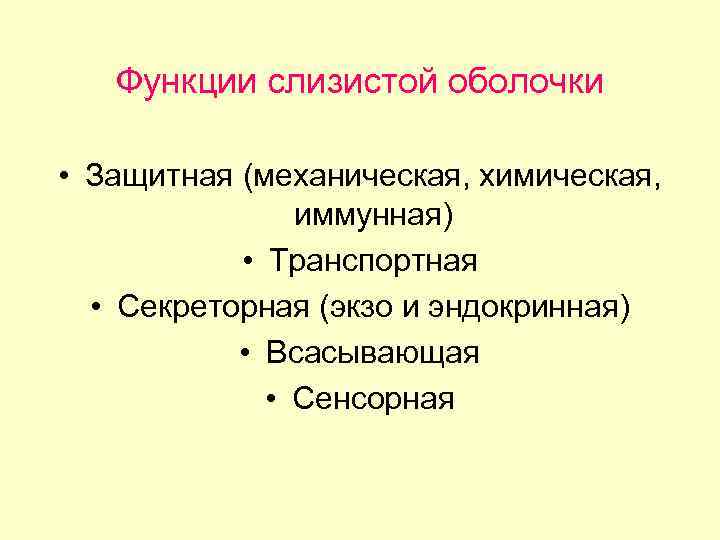 Функции слизистой оболочки

• Защитная (механическая, химическая, иммунная)
• Транспортная
• Секреторная (экзо и эндокринная)
• Всасывающая
• Сенсорная